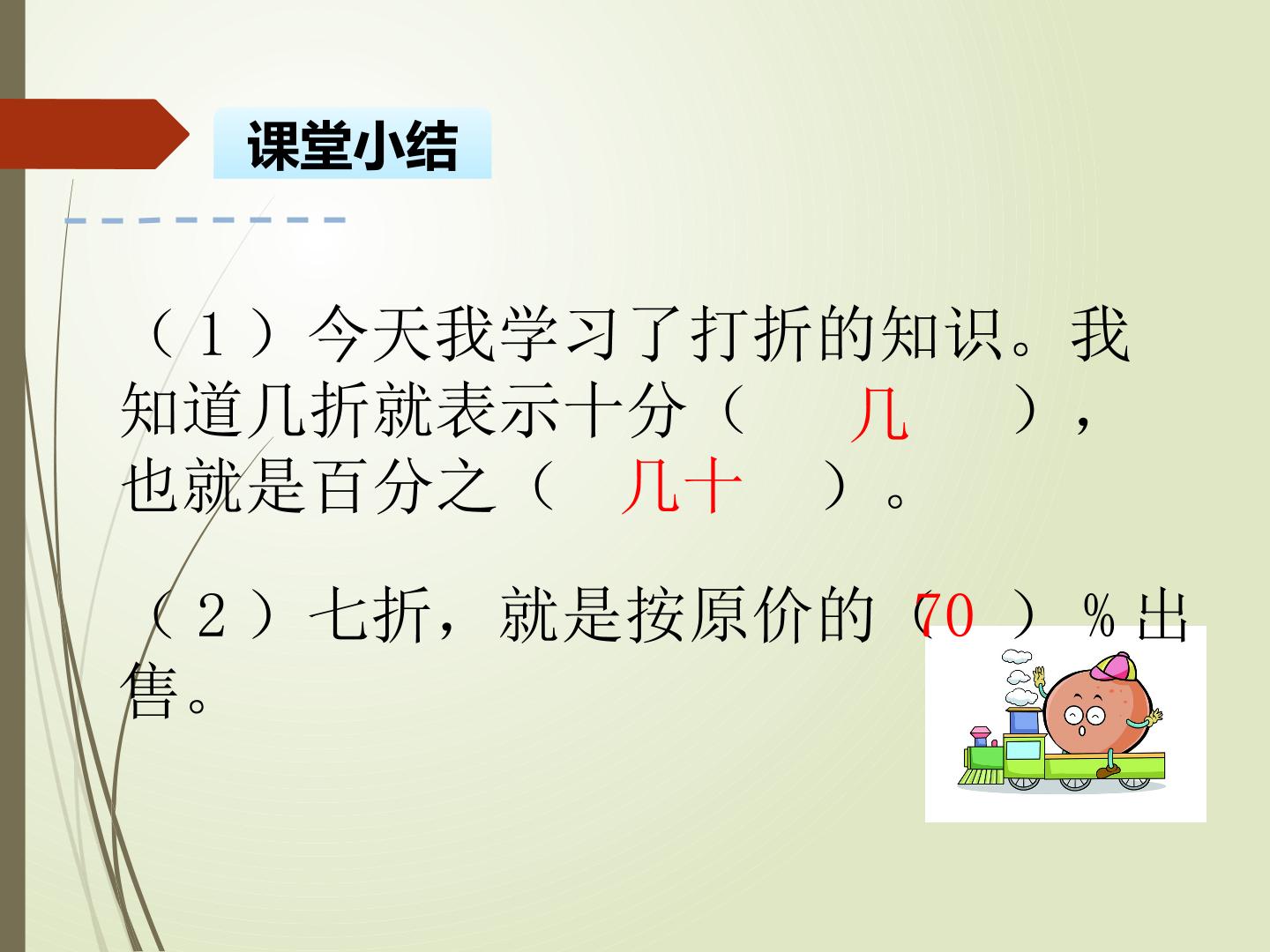 课堂小结

（1）今天我学习了打折的知识。我知道几折就表示十分（ 几 ），也就是百分之（ 几十 ）。

（2）七折，就是按原价的（70 ）%出售。